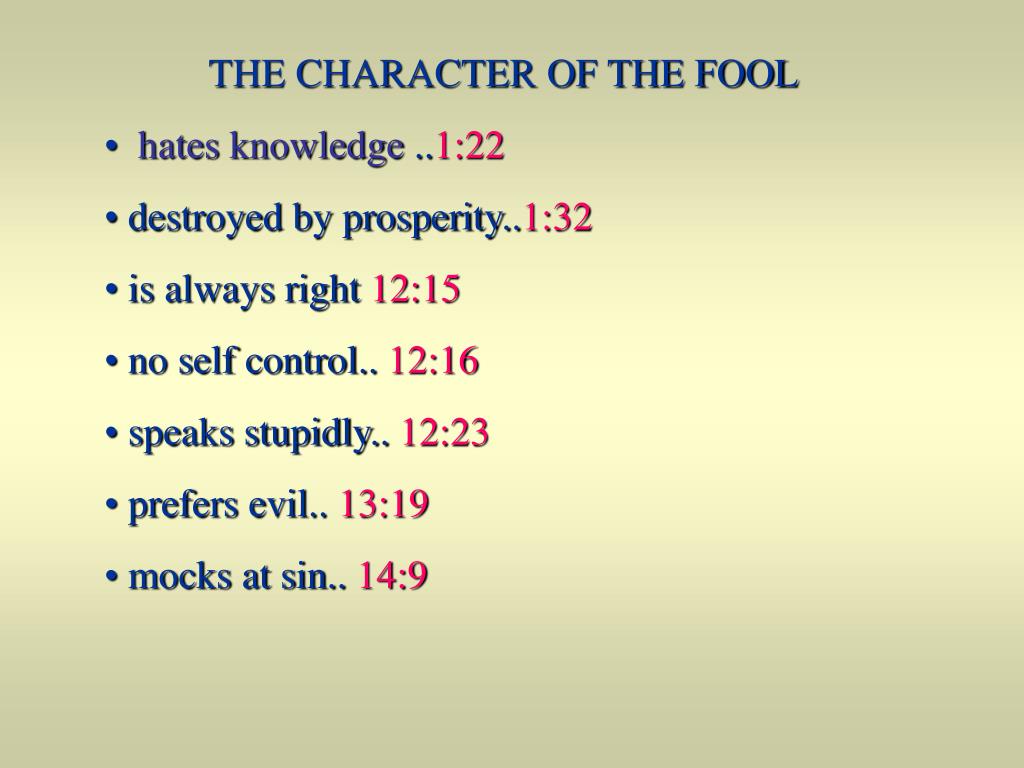 THE CHARACTER OF THE FOOL

• hates knowledge ..1:22

• destroyed by prosperity..1:32

• is always right 12:15

• no self control.. 12:16

• speaks stupidly.. 12:23

• prefers evil.. 13:19

• mocks at sin.. 14:9